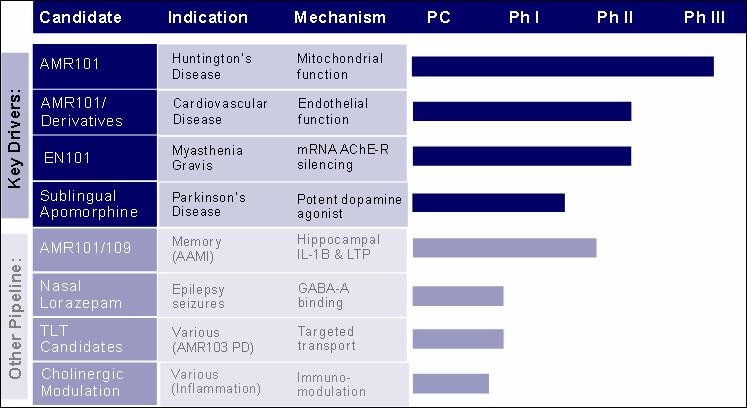 | Candidate | Indication | Mechanism | PC | Ph I | Ph II | Ph III |
|---|---|---|---|---|---|---|
| AMR101 | Huntington's Disease | Mitochondrial function | | | | |
| AMR101/ Derivatives | Cardiovascular Disease | Endothelial function | | | | |
| EN101 | Myasthenia Gravis | mRNA AChE-R silencing | | | | |
| Sublingual Apomorphine | Parkinson's Disease | Potent dopamine agonist | | | | |
| AMR101/109 | Memory (AAMI) | Hippocampal IL-1B & LTP | | | | |
| Nasal Lorazepam | Epilepsy seizures | GABA-A binding | | | | |
| TLT Candidates | Various (AMR103 PD) | Targeted transport | | | | |
| Cholinergic Modulation | Various (Inflammation) | Immuno-modulation | | | | |

Key Drivers:

Other Pipeline: